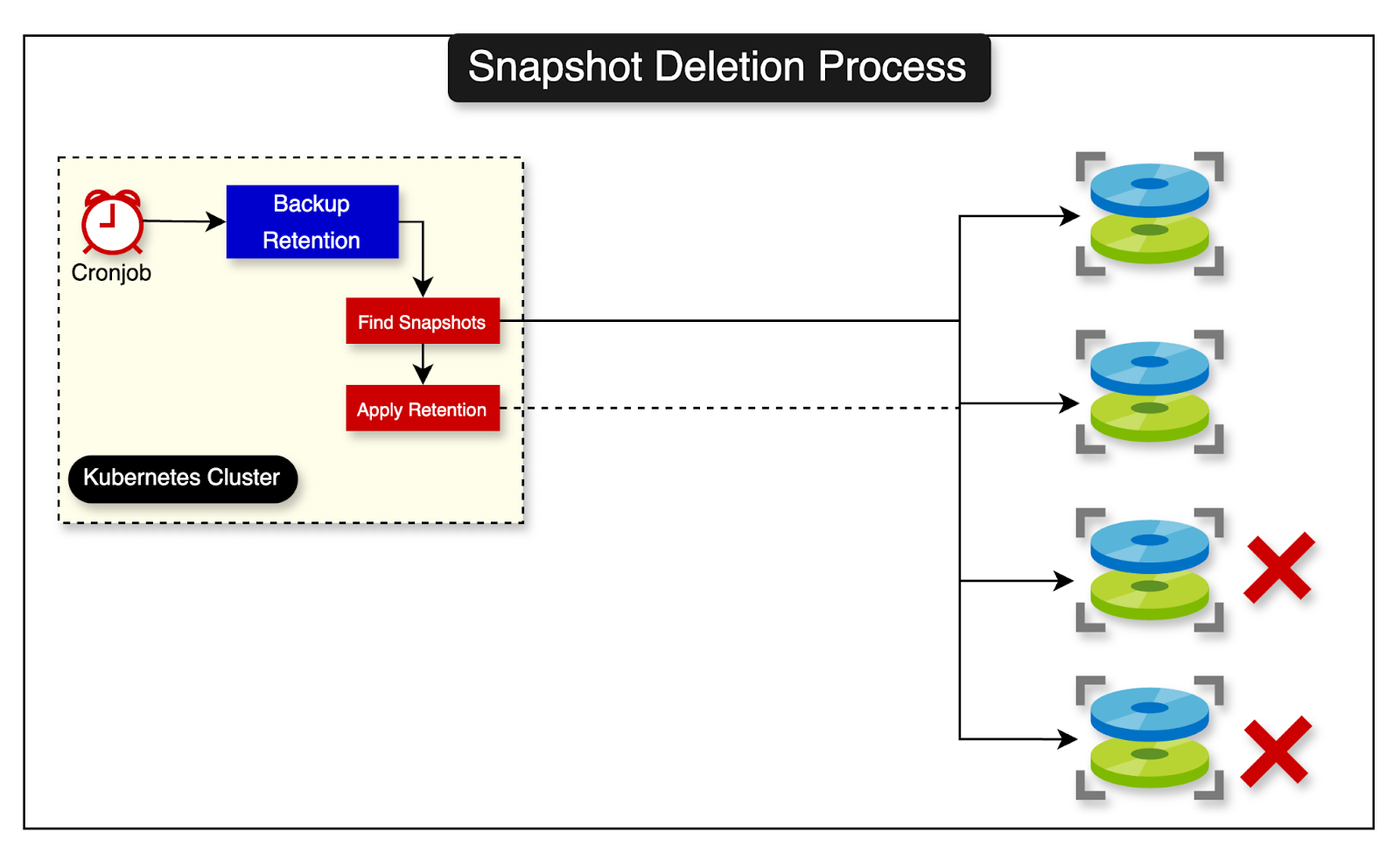 Snapshot Deletion Process

Cronjob

Backup Retention

Find Snapshots

Apply Retention

Kubernetes Cluster